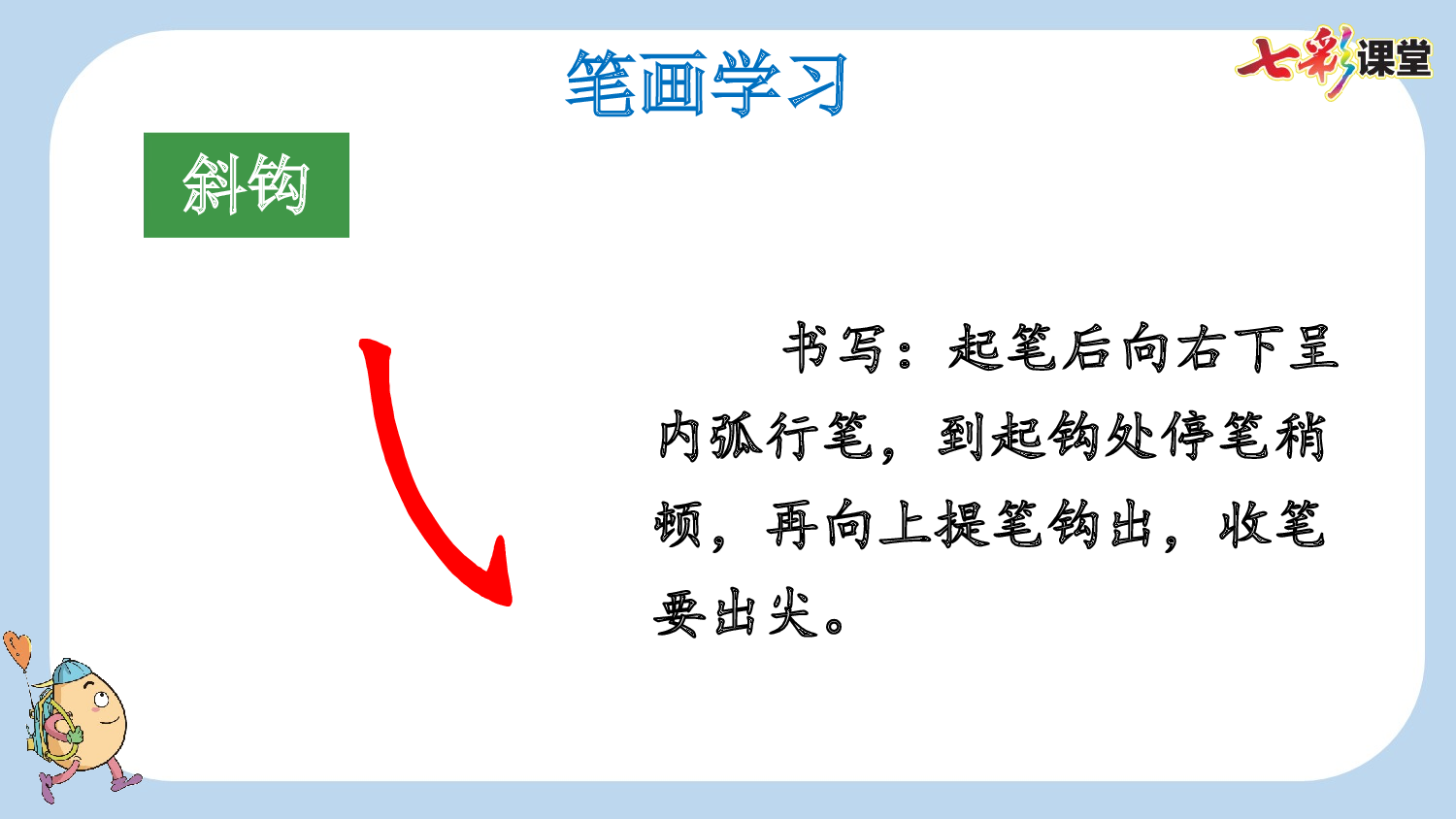 笔画学习

七彩课堂

斜钩

书写：起笔后向右下呈内弧行笔，到起钩处停笔稍顿，再向上提笔钩出，收笔要出尖。